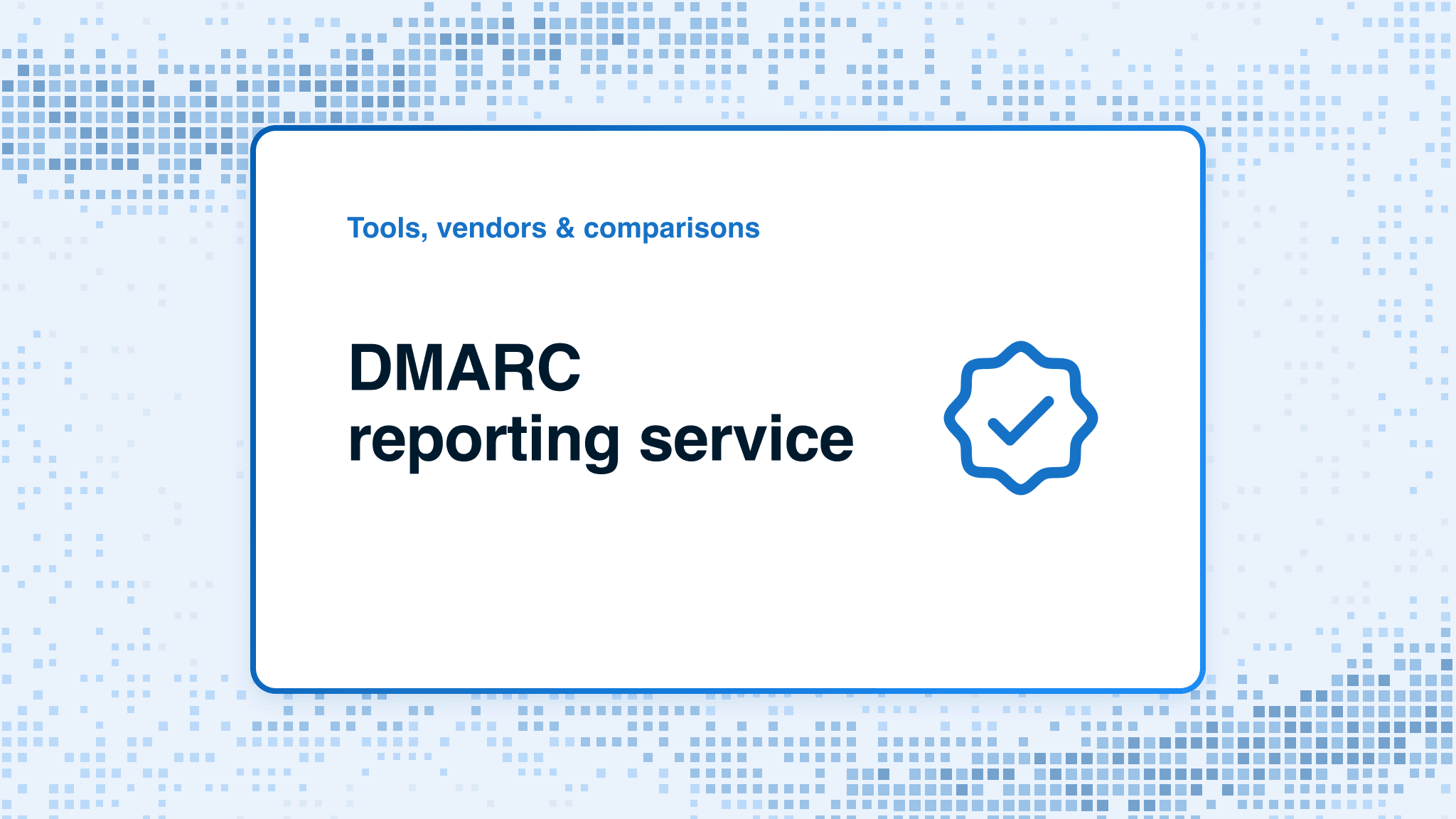 Tools, vendors & comparisons

DMARC
reporting service